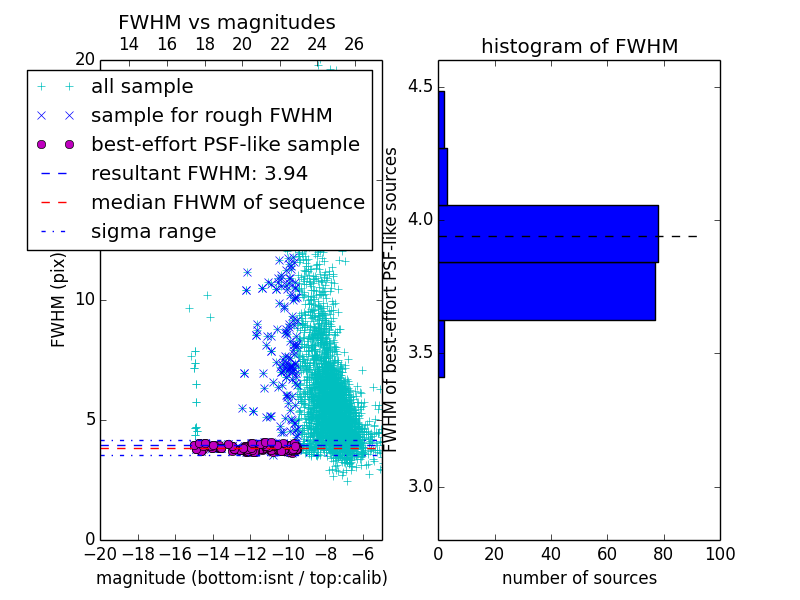 FWHM vs magnitudes

14 16 18 20 22 24 26

20

all sample
sample for rough FWHM
best-effort PSF-like sample
resultant FWHM: 3.94
median FHWM of sequence
sigma range

FWHM (pix)

10

5

0

−20 −18 −16 −14 −12 −10 −8 −6

magnitude (bottom:isnt / top:calib)

histogram of FWHM

FWHM of best-effort PSF-like sources

4.5

4.0

3.5

3.0

0 20 40 60 80 100

number of sources